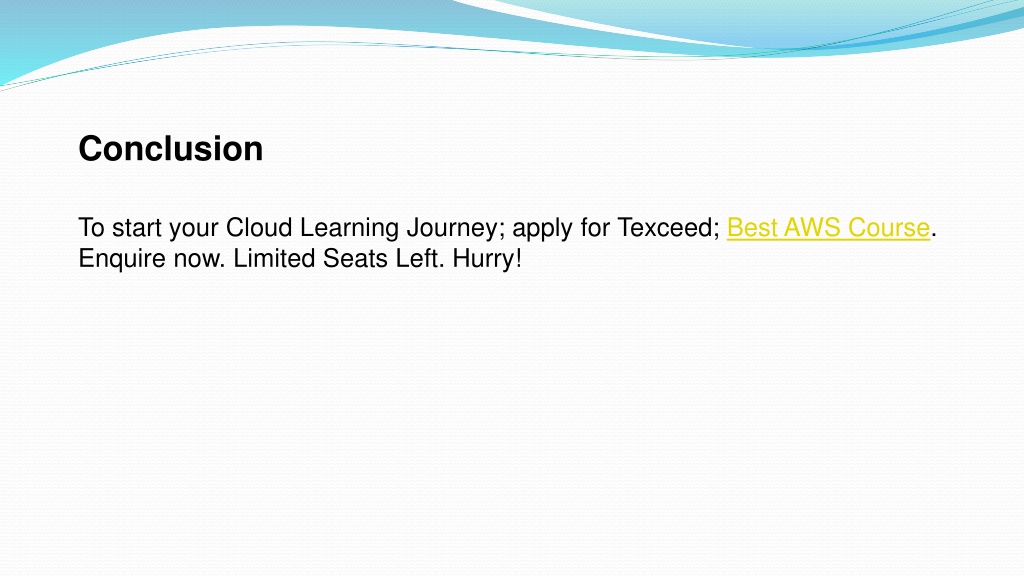 Conclusion

To start your Cloud Learning Journey; apply for Texceed; Best AWS Course. Enquire now. Limited Seats Left. Hurry!